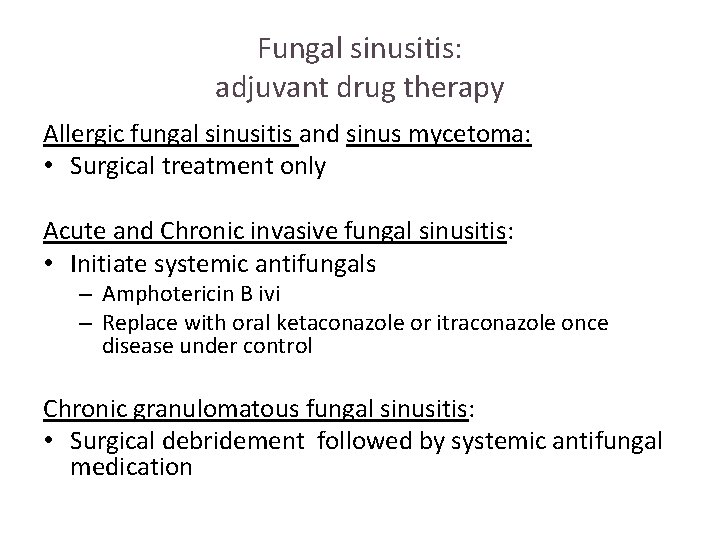 Fungal sinusitis:
adjuvant drug therapy

Allergic fungal sinusitis and sinus mycetoma:
• Surgical treatment only

Acute and Chronic invasive fungal sinusitis:
• Initiate systemic antifungals
– Amphotericin B ivi
– Replace with oral ketaconazole or itraconazole once disease under control

Chronic granulomatous fungal sinusitis:
• Surgical debridement followed by systemic antifungal medication